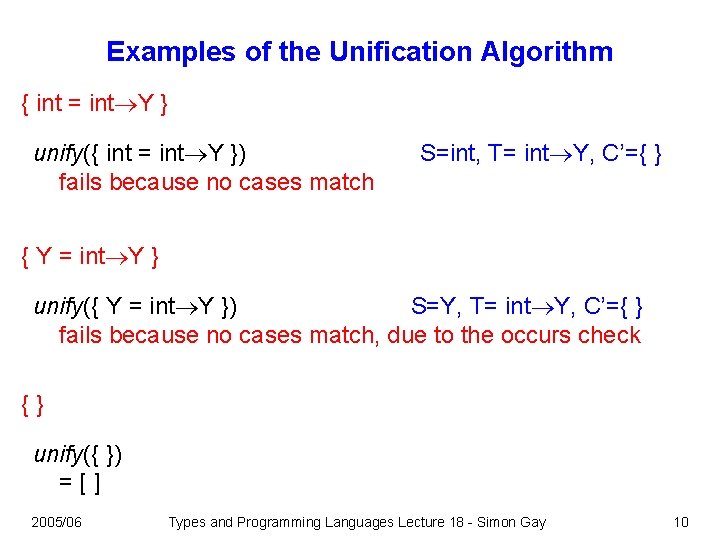 Examples of the Unification Algorithm

{ int = int$\rightarrow$Y }

unify({ int = int$\rightarrow$Y }) S=int, T= int$\rightarrow$Y, C'={ }
fails because no cases match

{ Y = int$\rightarrow$Y }

unify({ Y = int$\rightarrow$Y }) S=Y, T= int$\rightarrow$Y, C'={ }
fails because no cases match, due to the occurs check

{ }

unify({ })
= [ ]

2005/06 Types and Programming Languages Lecture 18 - Simon Gay 10